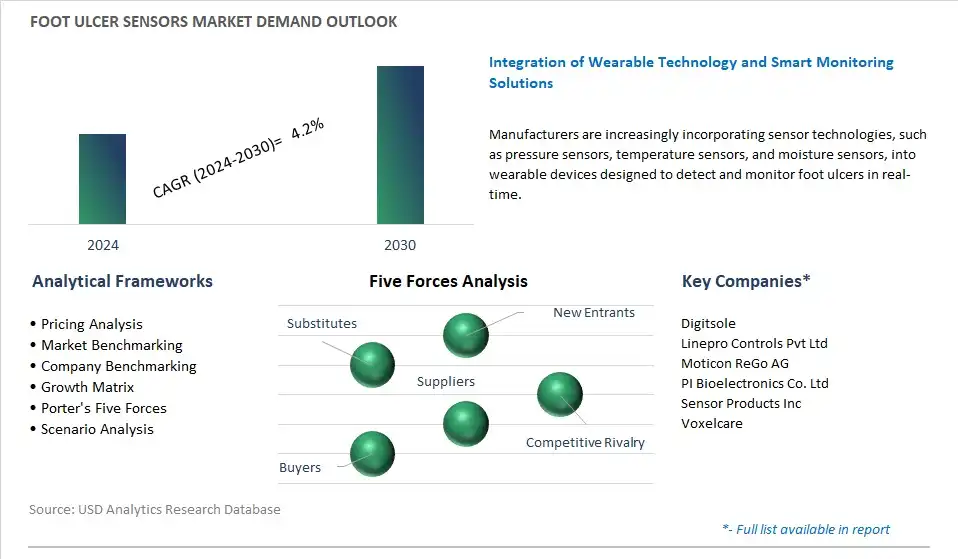 FOOT ULCER SENSORS MARKET DEMAND OUTLOOK

CAGR (2024-2030)= 4.2%

2024

2030

Integration of Wearable Technology and Smart Monitoring Solutions

Manufacturers are increasingly incorporating sensor technologies, such as pressure sensors, temperature sensors, and moisture sensors, into wearable devices designed to detect and monitor foot ulcers in real-time.

Analytical Frameworks

• Pricing Analysis
• Market Benchmarking
• Company Benchmarking
• Growth Matrix
• Porter's Five Forces
• Scenario Analysis

Five Forces Analysis

Substitutes

New Entrants

Suppliers

Competitive Rivalry

Buyers

Key Companies*

Digitsole
Linepro Controls Pvt Ltd
Moticon ReGo AG
PI Bioelectronics Co. Ltd
Sensor Products Inc
Voxelcare

Source: USD Analytics Research Database

*- Full list available in report